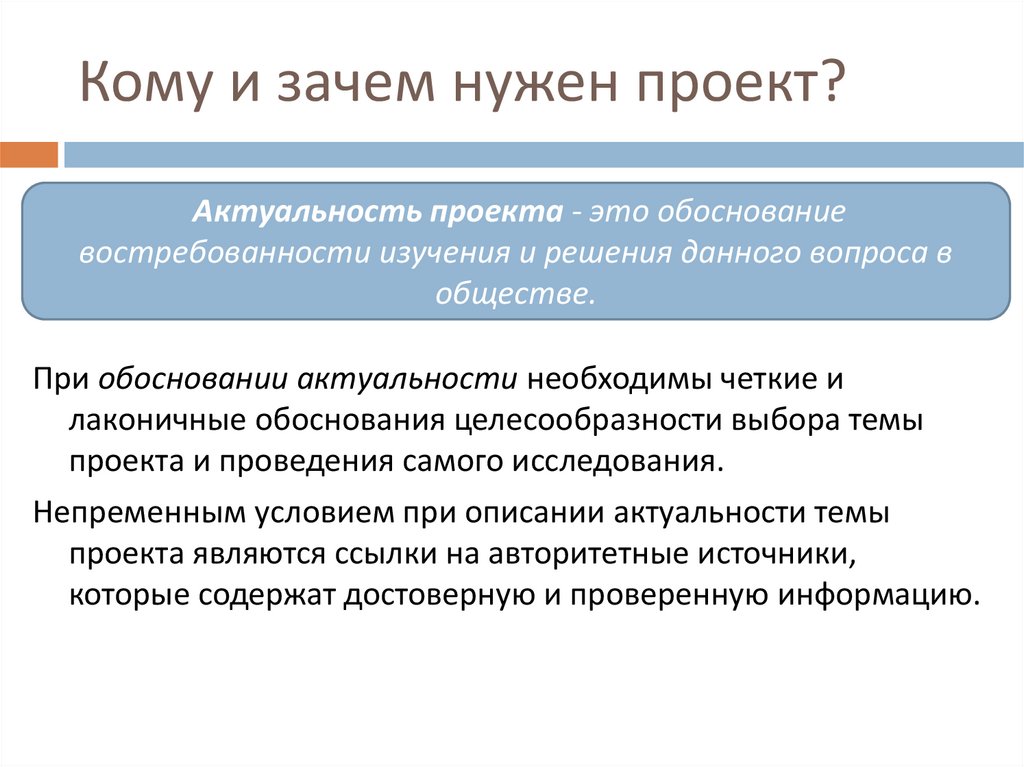 Кому и зачем нужен проект?

Актуальность проекта - это обоснование востребованности изучения и решения данного вопроса в обществе.

При обосновании актуальности необходимы четкие и лаконичные обоснования целесообразности выбора темы проекта и проведения самого исследования.

Непременным условием при описании актуальности темы проекта являются ссылки на авторитетные источники, которые содержат достоверную и проверенную информацию.